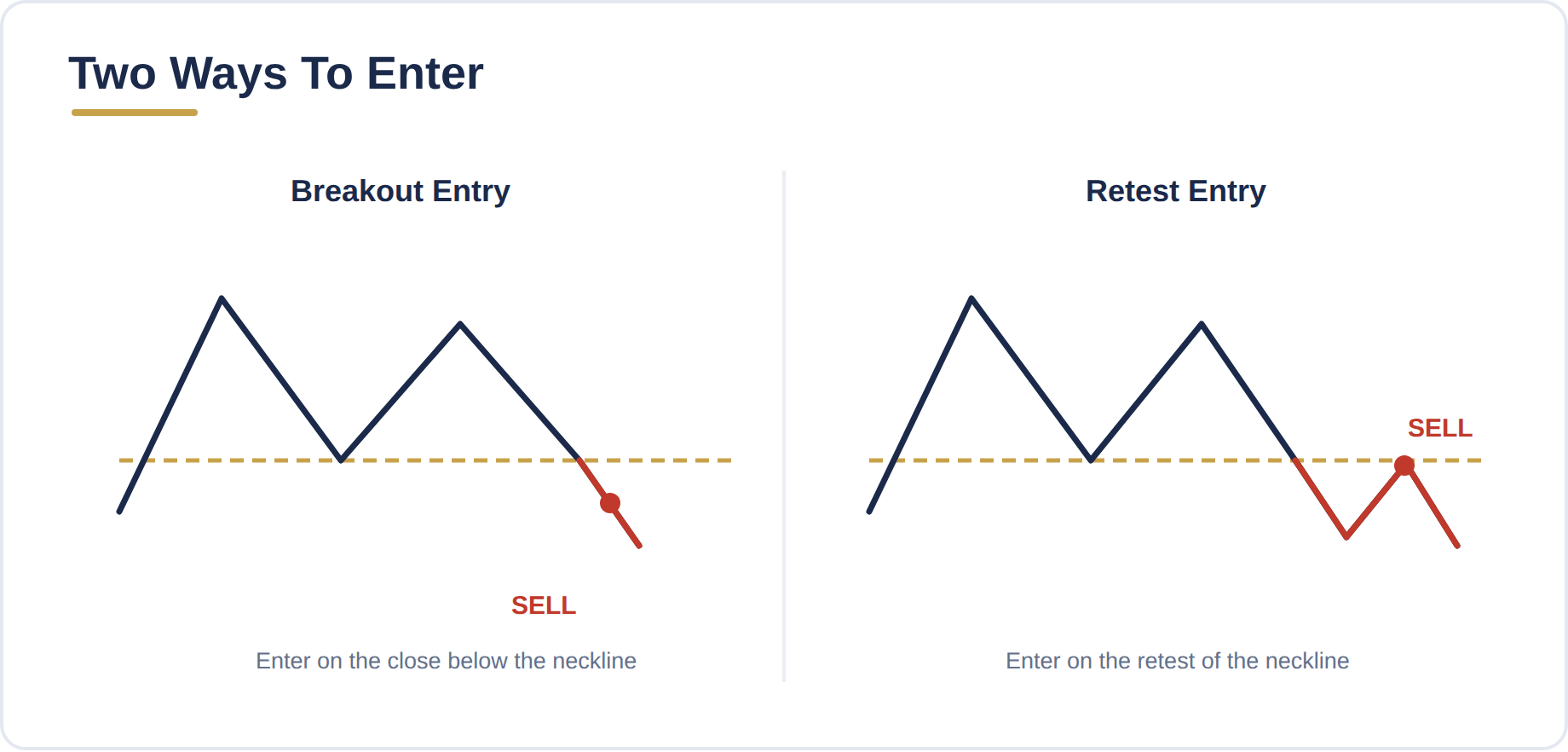 Two Ways To Enter

Breakout Entry

SELL

Enter on the close below the neckline

Retest Entry

SELL

Enter on the retest of the neckline